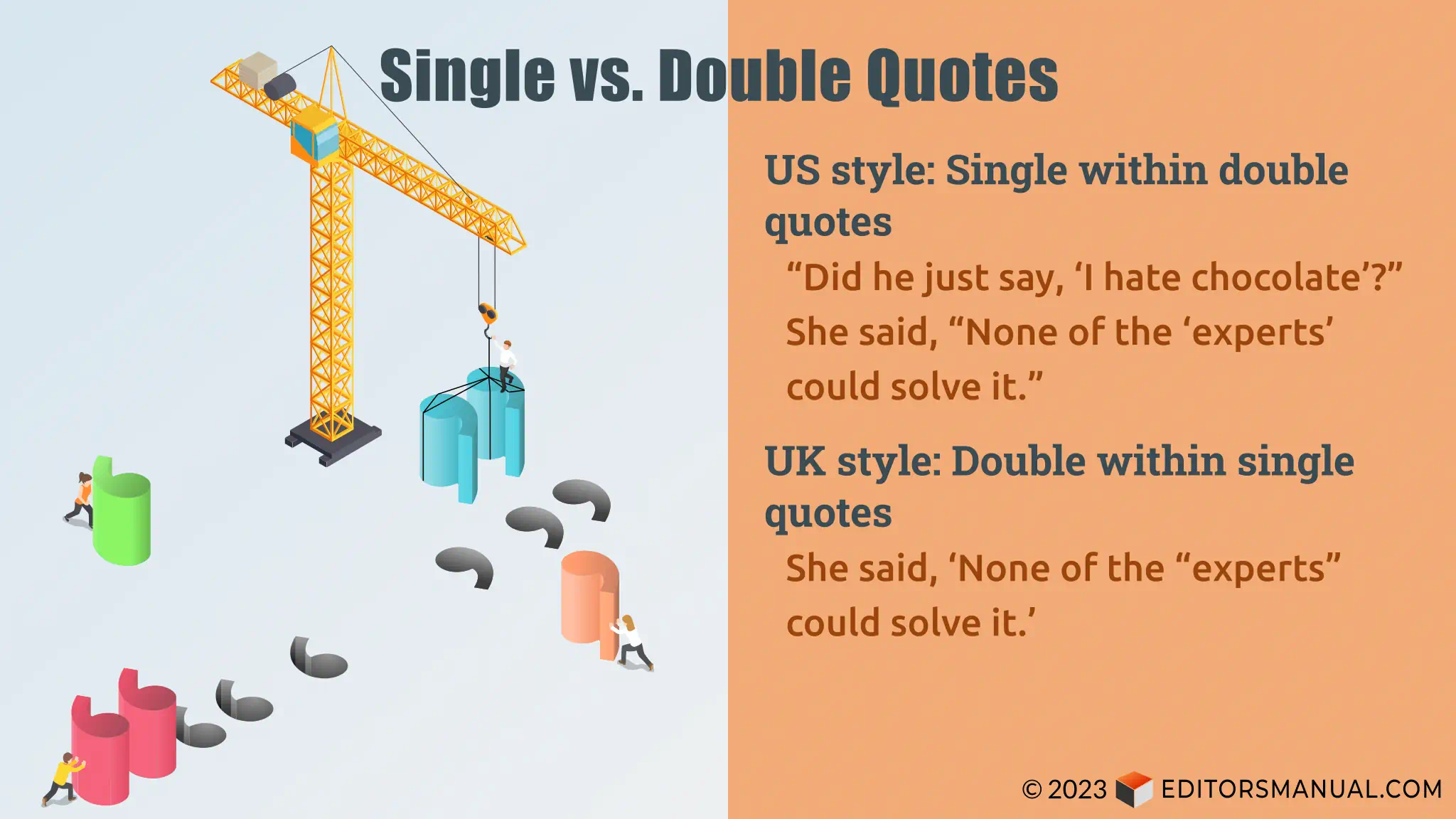 Single vs. Double Quotes

US style: Single within double quotes

“Did he just say, ‘I hate chocolate’?”

She said, “None of the ‘experts’ could solve it.”

UK style: Double within single quotes

She said, ‘None of the “experts” could solve it.’

© 2023 EDITORSMANUAL.COM